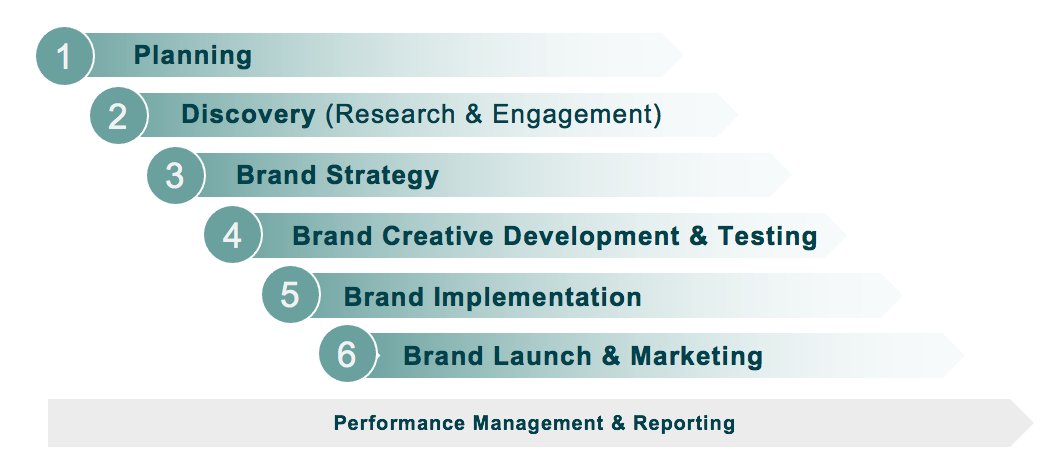 1 Planning

2 Discovery (Research & Engagement)

3 Brand Strategy

4 Brand Creative Development & Testing

5 Brand Implementation

6 Brand Launch & Marketing

Performance Management & Reporting